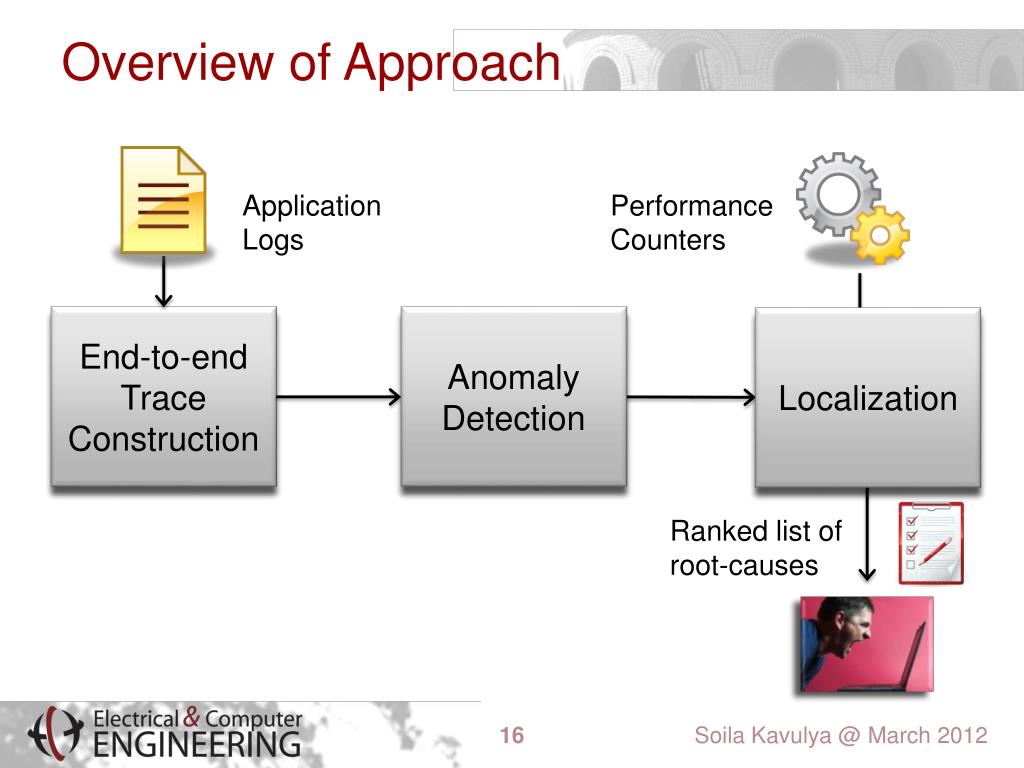 Overview of Approach

Application Logs

Performance Counters

End-to-end Trace Construction

Anomaly Detection

Localization

Ranked list of root-causes

Electrical & Computer ENGINEERING

16

Soila Kavulya @ March 2012